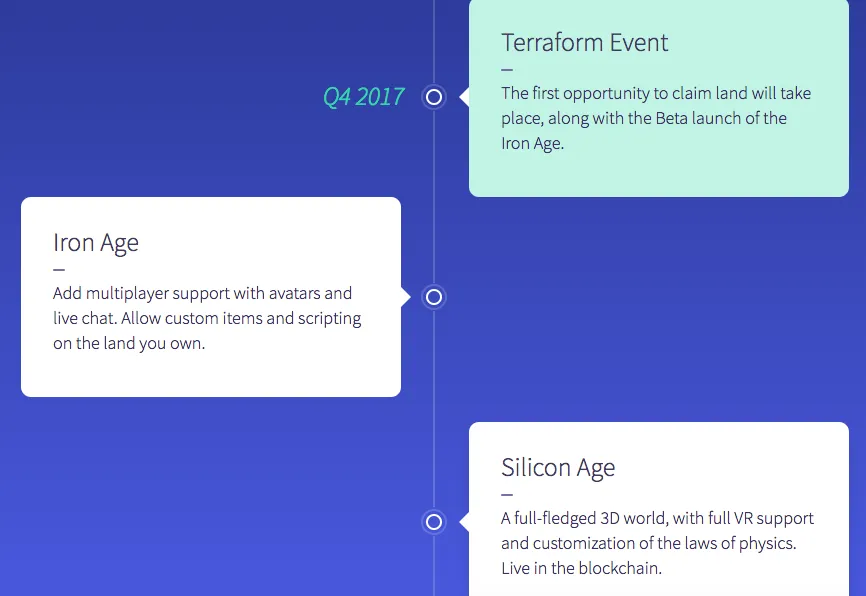 Q4 2017

Terraform Event
—
The first opportunity to claim land will take place, along with the Beta launch of the Iron Age.

Iron Age
—
Add multiplayer support with avatars and live chat. Allow custom items and scripting on the land you own.

Silicon Age
—
A full-fledged 3D world, with full VR support and customization of the laws of physics. Live in the blockchain.